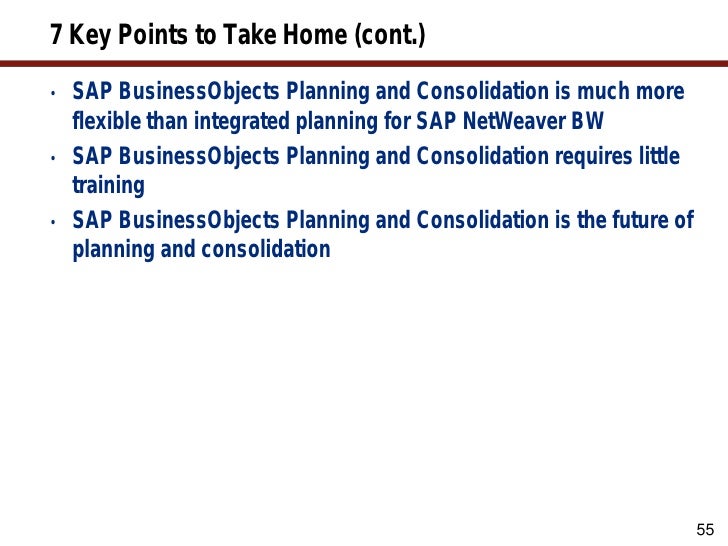 7 Key Points to Take Home (cont.)

• SAP BusinessObjects Planning and Consolidation is much more flexible than integrated planning for SAP NetWeaver BW
• SAP BusinessObjects Planning and Consolidation requires little training
• SAP BusinessObjects Planning and Consolidation is the future of planning and consolidation

55